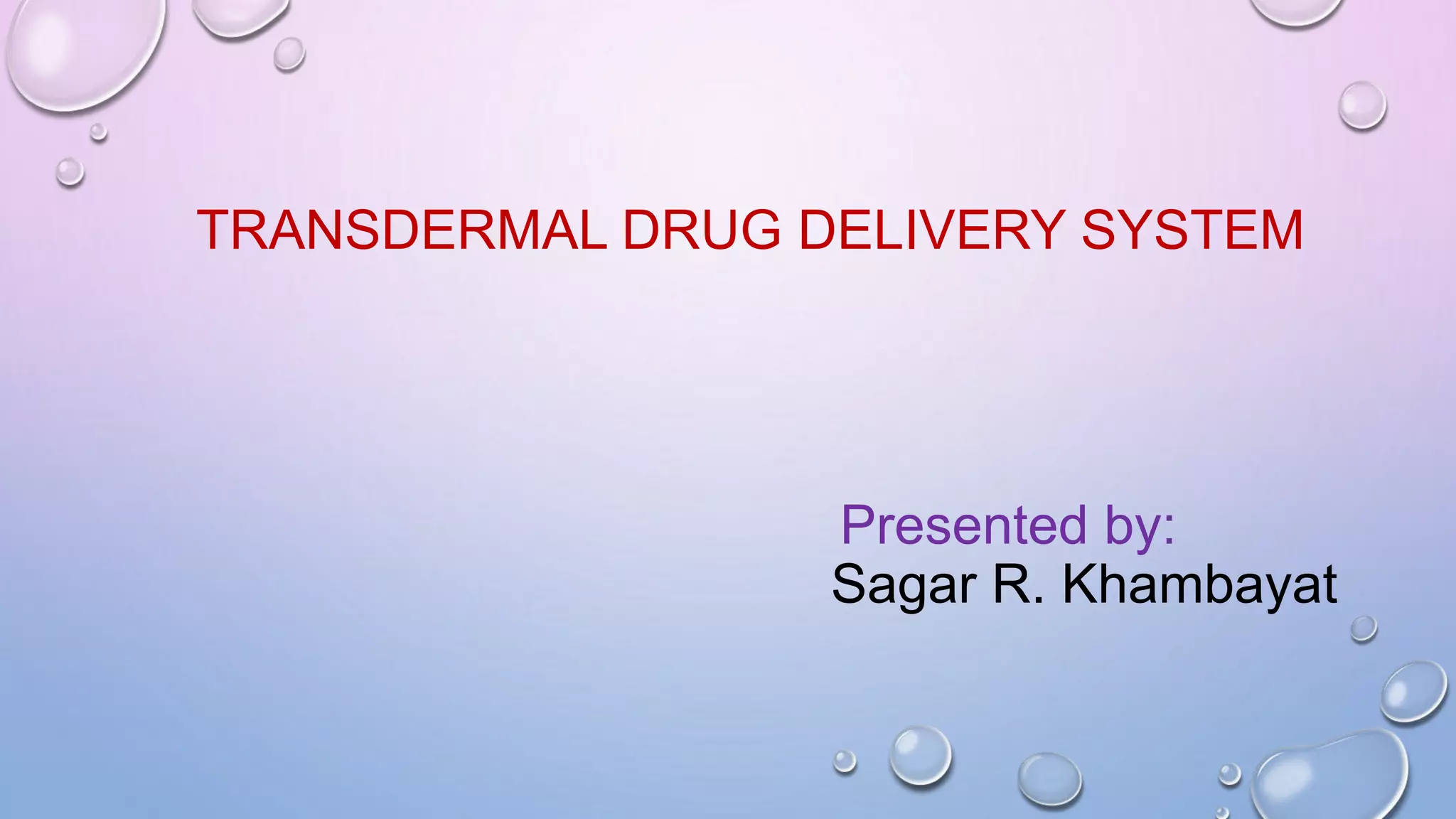 TRANSDERMAL DRUG DELIVERY SYSTEM

Presented by:
Sagar R. Khambayat